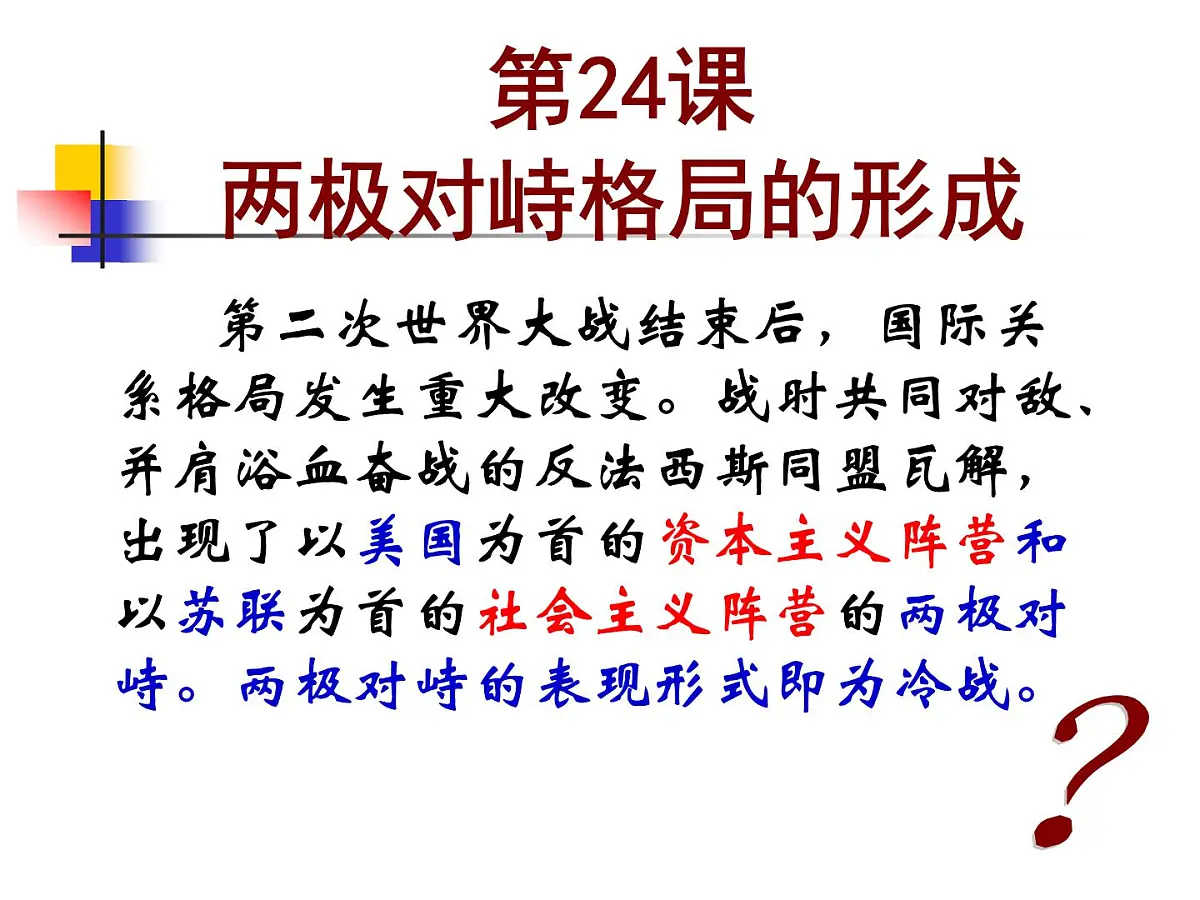 第24课
两极对峙格局的形成

第二次世界大战结束后，国际关系格局发生重大改变。战时共同对敌、并肩浴血奋战的反法西斯同盟瓦解，出现了以美国为首的资本主义阵营和以苏联为首的社会主义阵营的两极对峙。两极对峙的表现形式即为冷战。

?